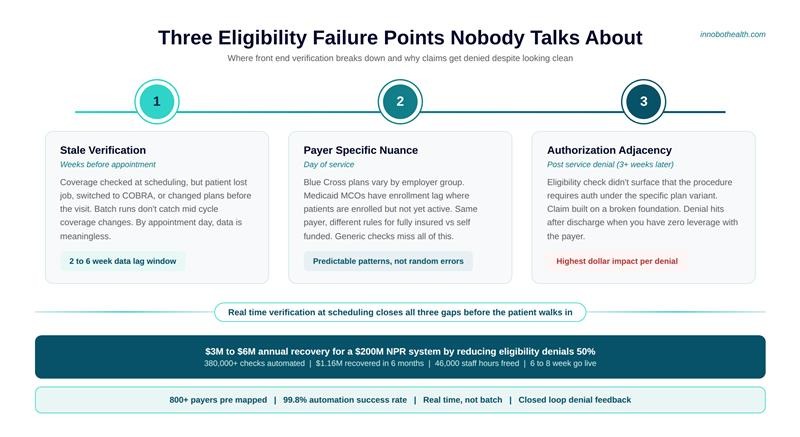 Three Eligibility Failure Points Nobody Talks About

innobothealth.com

Where front end verification breaks down and why claims get denied despite looking clean

1

2

3

Stale Verification

Weeks before appointment

Coverage checked at scheduling, but patient lost job, switched to COBRA, or changed plans before the visit. Batch runs don't catch mid cycle coverage changes. By appointment day, data is meaningless.

2 to 6 week data lag window

Payer Specific Nuance

Day of service

Blue Cross plans vary by employer group. Medicaid MCOs have enrollment lag where patients are enrolled but not yet active. Same payer, different rules for fully insured vs self funded. Generic checks miss all of this.

Predictable patterns, not random errors

Authorization Adjacency

Post service denial (3+ weeks later)

Eligibility check didn't surface that the procedure requires auth under the specific plan variant. Claim built on a broken foundation. Denial hits after discharge when you have zero leverage with the payer.

Highest dollar impact per denial

Real time verification at scheduling closes all three gaps before the patient walks in

$3M to $6M annual recovery for a $200M NPR system by reducing eligibility denials 50%

380,000+ checks automated | $1.16M recovered in 6 months | 46,000 staff hours freed | 6 to 8 week go live

800+ payers pre mapped | 99.8% automation success rate | Real time, not batch | Closed loop denial feedback